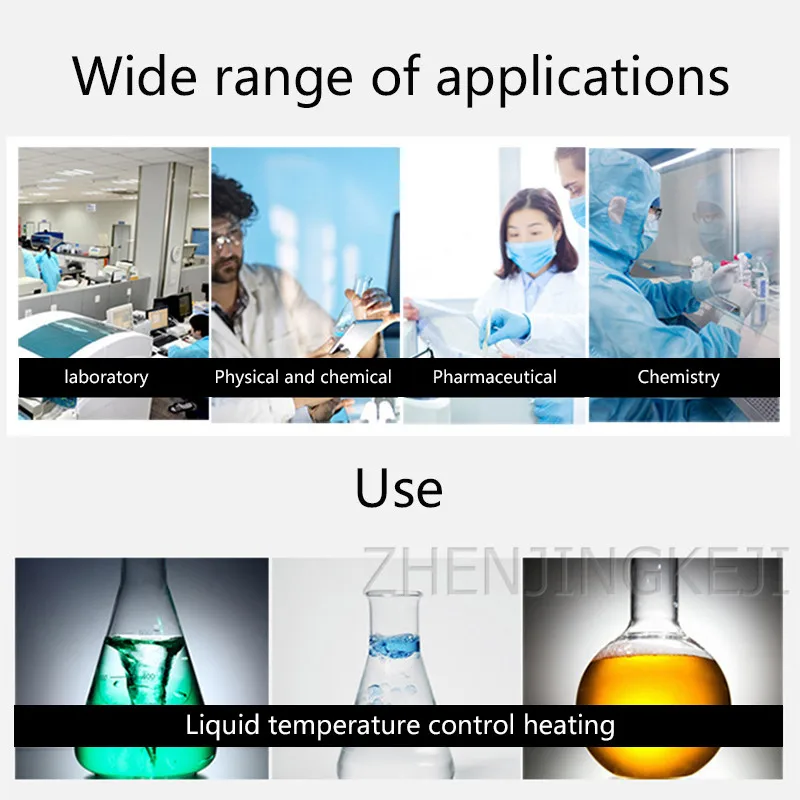 Wide range of applications

laboratory

Physical and chemical

Pharmaceutical

Chemistry

Use

ZHENJINGKEJI

Liquid temperature control heating